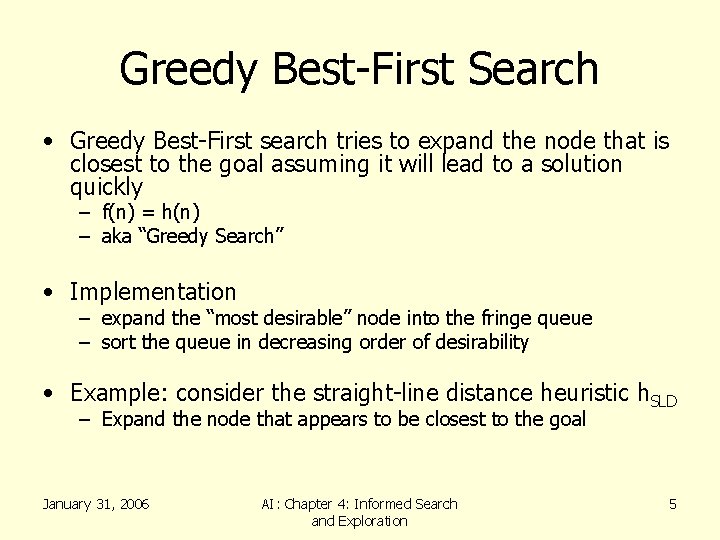 Greedy Best-First Search

• Greedy Best-First search tries to expand the node that is closest to the goal assuming it will lead to a solution quickly
– f(n) = h(n)
– aka "Greedy Search"

• Implementation
– expand the "most desirable" node into the fringe queue
– sort the queue in decreasing order of desirability

• Example: consider the straight-line distance heuristic $h_{SLD}$
– Expand the node that appears to be closest to the goal

January 31, 2006

AI: Chapter 4: Informed Search and Exploration

5